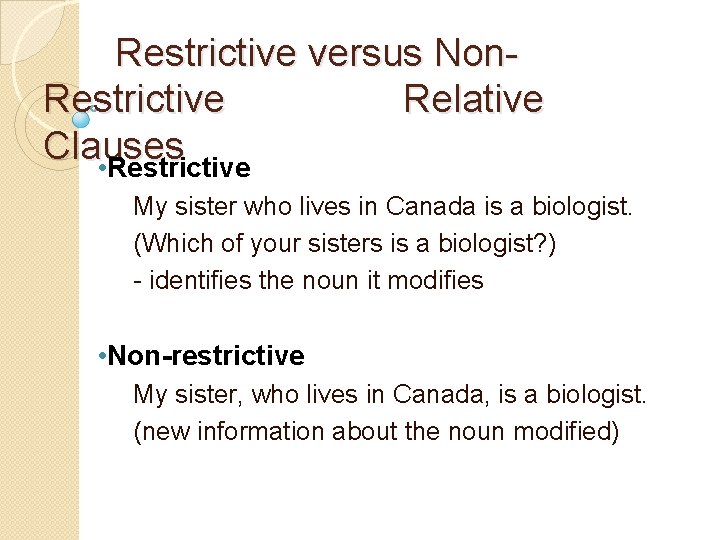 Restrictive versus Non-Restrictive Relative Clauses

•Restrictive

My sister who lives in Canada is a biologist.

(Which of your sisters is a biologist?)

- identifies the noun it modifies

•Non-restrictive

My sister, who lives in Canada, is a biologist.

(new information about the noun modified)